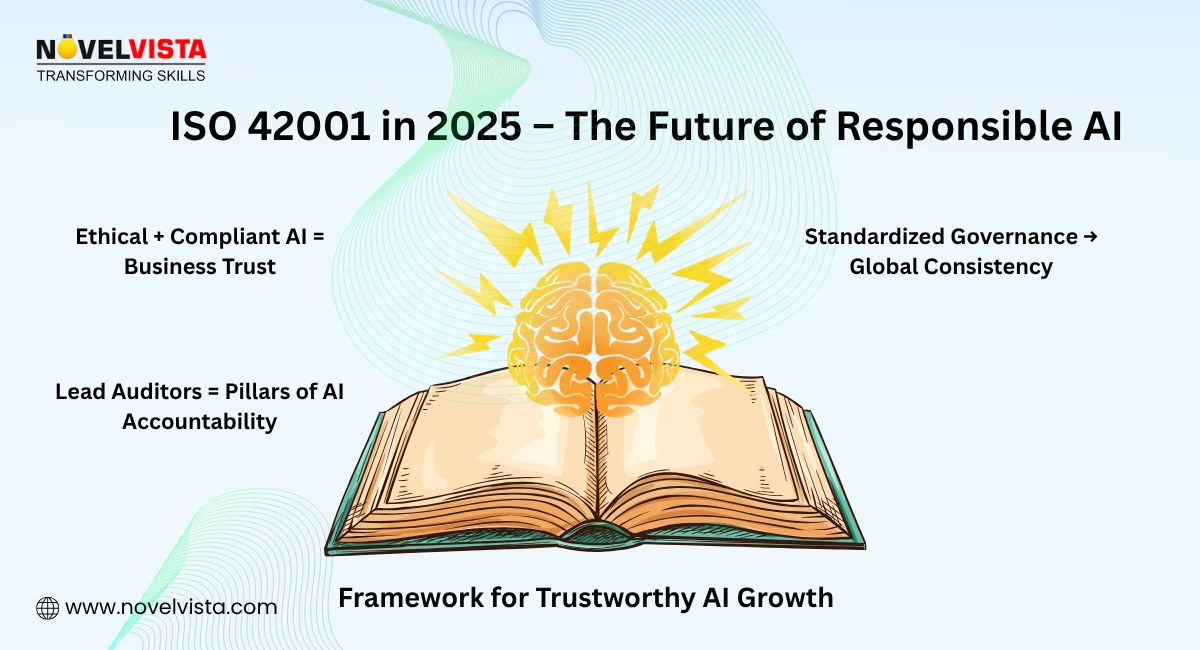 NOVELVISTA
TRANSFORMING SKILLS

ISO 42001 in 2025 – The Future of Responsible AI

Ethical + Compliant AI = Business Trust

Standardized Governance → Global Consistency

Lead Auditors = Pillars of AI Accountability

Framework for Trustworthy AI Growth

www.novelvista.com